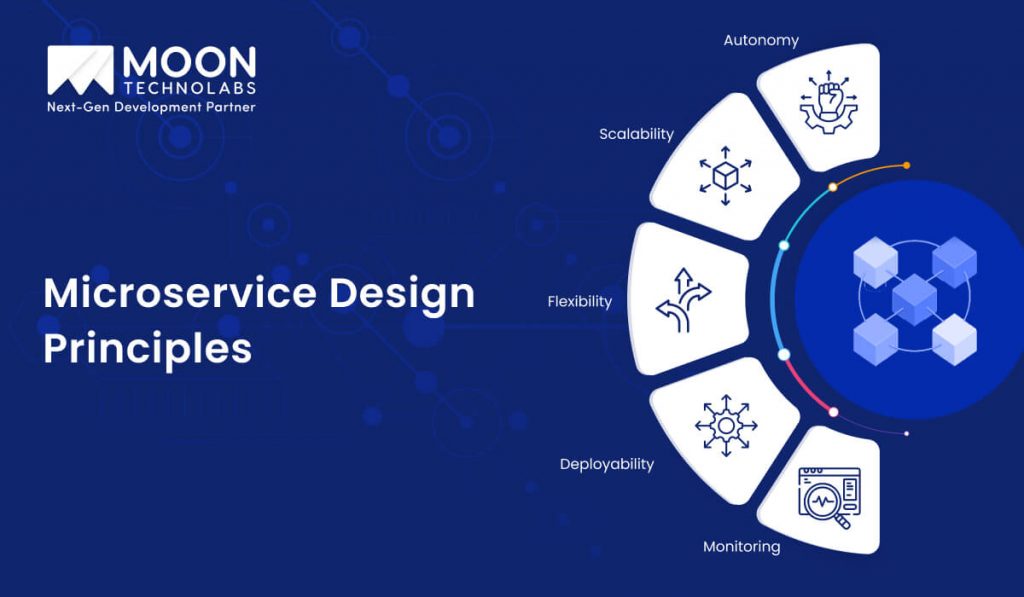 MOON
TECHNOLABS
Next-Gen Development Partner

Microservice Design Principles

Autonomy

Scalability

Flexibility

Deployability

Monitoring